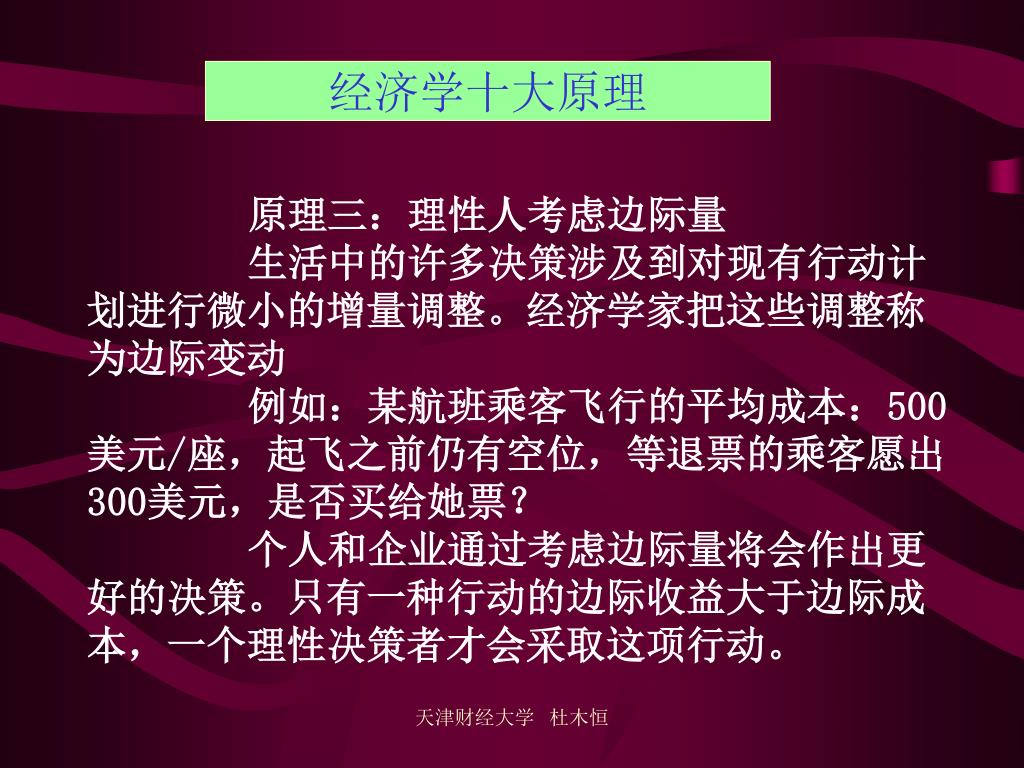 经济学十大原理

原理三：理性人考虑边际量

生活中的许多决策涉及到对现有行动计划进行微小的增量调整。经济学家把这些调整称为边际变动

例如：某航班乘客飞行的平均成本：500美元/座，起飞之前仍有空位，等退票的乘客愿出300美元，是否买给她票？

个人和企业通过考虑边际量将会作出更好的决策。只有一种行动的边际收益大于边际成本，一个理性决策者才会采取这项行动。

天津财经大学 杜木恒